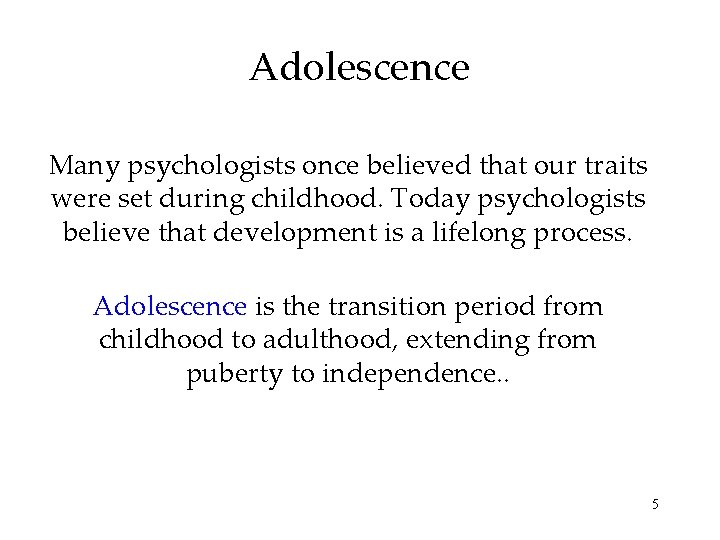 Adolescence

Many psychologists once believed that our traits were set during childhood. Today psychologists believe that development is a lifelong process.

Adolescence is the transition period from childhood to adulthood, extending from puberty to independence..

5